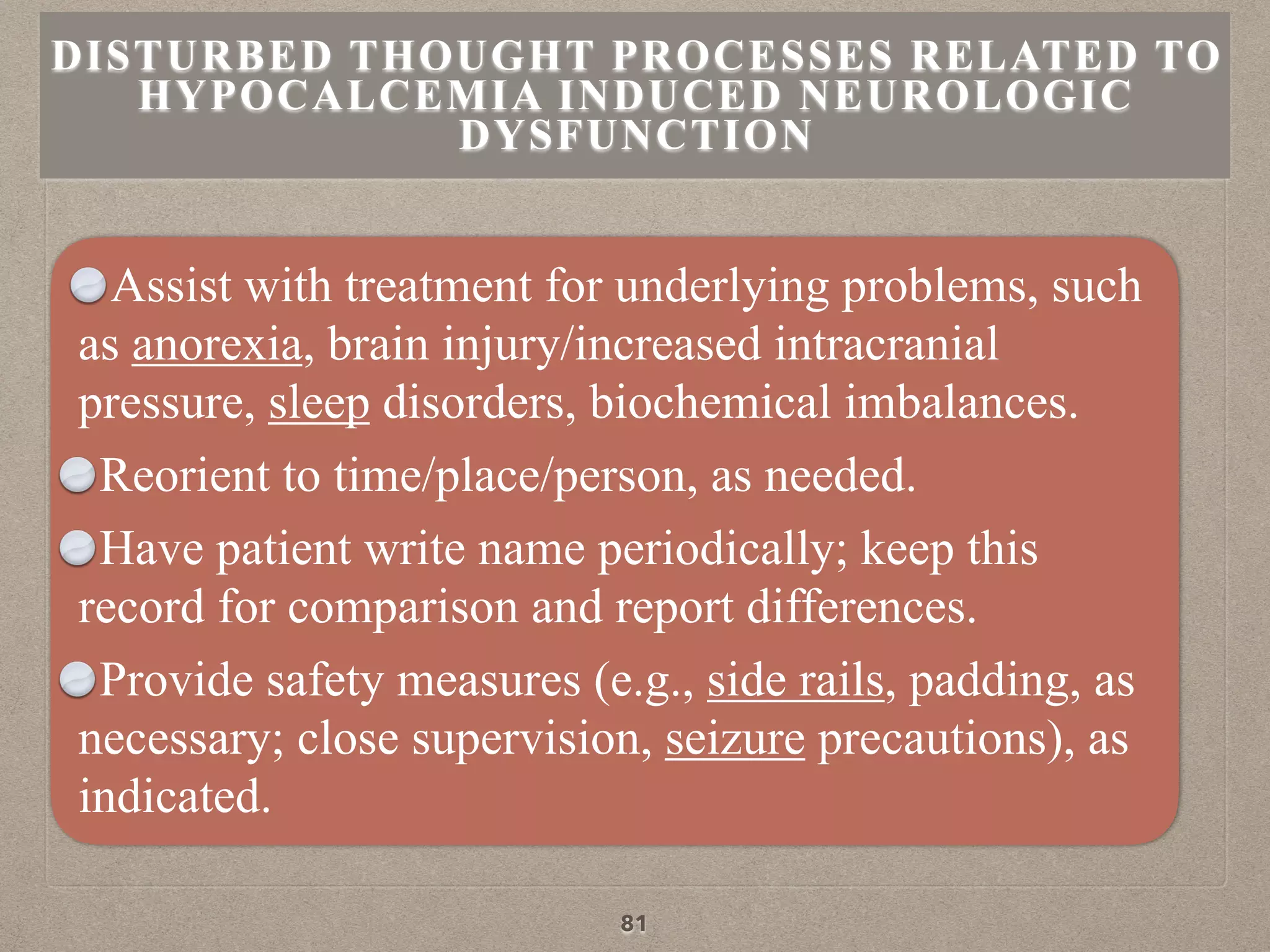 DISTURBED THOUGHT PROCESSES RELATED TO HYPOCALCEMIA INDUCED NEUROLOGIC DYSFUNCTION

Assist with treatment for underlying problems, such as anorexia, brain injury/increased intracranial pressure, sleep disorders, biochemical imbalances.

Reorient to time/place/person, as needed.

Have patient write name periodically; keep this record for comparison and report differences.

Provide safety measures (e.g., side rails, padding, as necessary; close supervision, seizure precautions), as indicated.

81